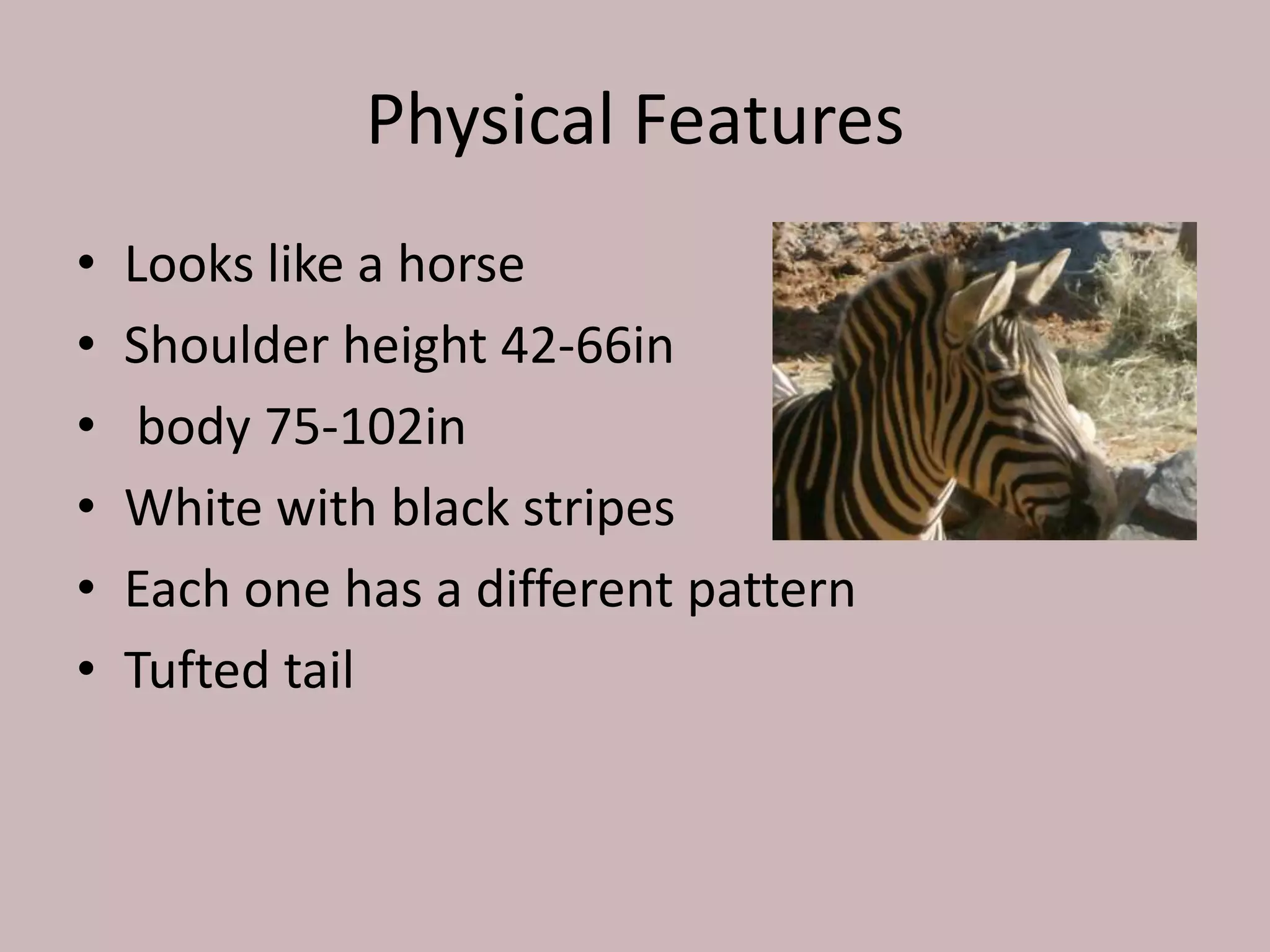 Physical Features

• Looks like a horse
• Shoulder height 42-66in
• body 75-102in
• White with black stripes
• Each one has a different pattern
• Tufted tail